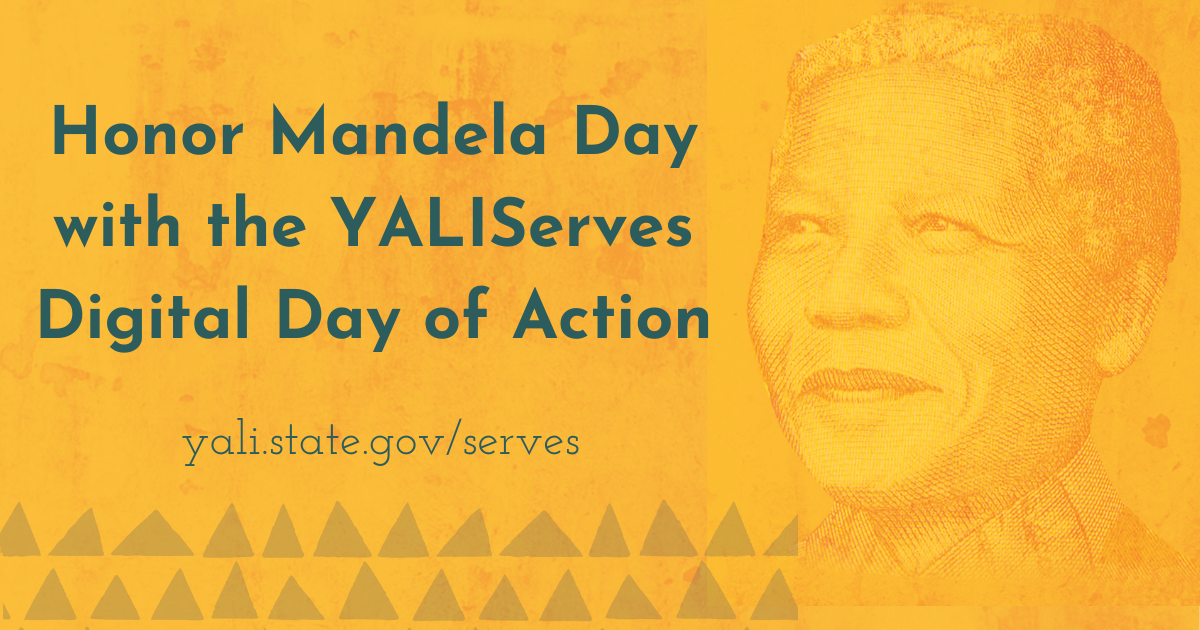 Honor Mandela Day with the YALIServes Digital Day of Action

yali.state.gov/serves